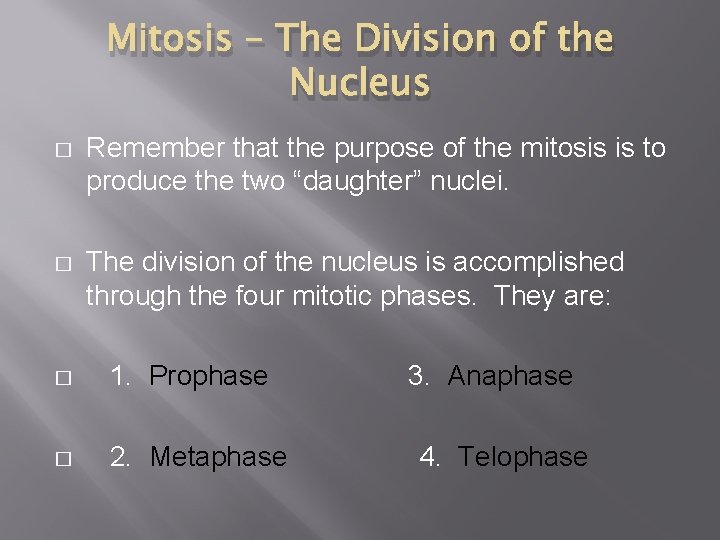 Mitosis – The Division of the Nucleus

□ Remember that the purpose of the mitosis is to produce the two “daughter” nuclei.

□ The division of the nucleus is accomplished through the four mitotic phases. They are:

□ 1. Prophase 3. Anaphase

□ 2. Metaphase 4. Telophase